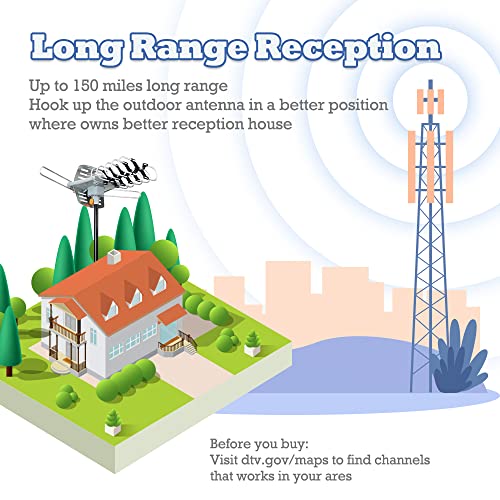 Long Range Reception

Up to 150 miles long range
Hook up the outdoor antenna in a better position where owns better reception house

Before you buy:
Visit dtv.gov/maps to find channels that works in your ares